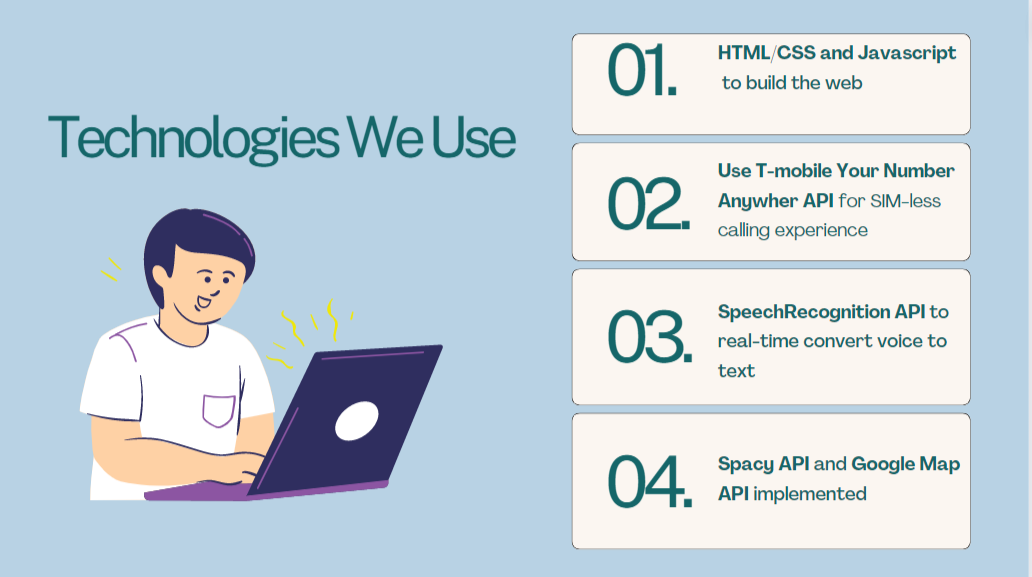 Technologies We Use

01.
HTML/CSS and Javascript to build the web

02.
Use T-mobile Your Number Anywher API for SIM-less calling experience

03.
SpeechRecognition API to real-time convert voice to text

04.
Spacy API and Google Map API implemented